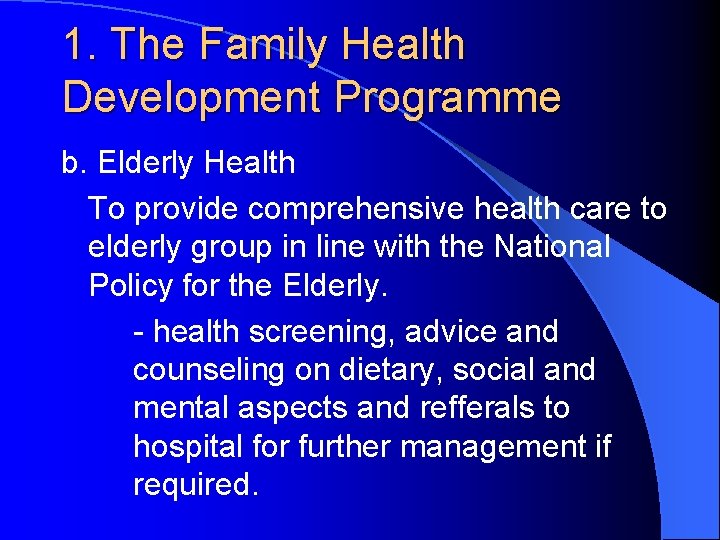 1. The Family Health Development Programme

b. Elderly Health

To provide comprehensive health care to elderly group in line with the National Policy for the Elderly.

- health screening, advice and counseling on dietary, social and mental aspects and refferals to hospital for further management if required.